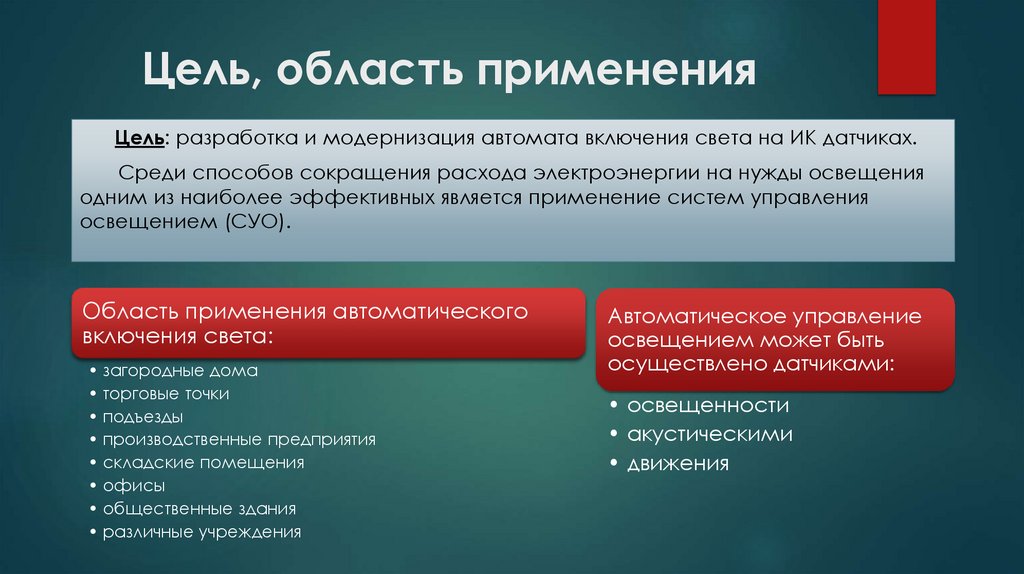 Цель, область применения

Цель: разработка и модернизация автомата включения света на ИК датчиках.

Среди способов сокращения расхода электроэнергии на нужды освещения одним из наиболее эффективных является применение систем управления освещением (СУО).

Область применения автоматического включения света:

• загородные дома
• торговые точки
• подъезды
• производственные предприятия
• складские помещения
• офисы
• общественные здания
• различные учреждения

Автоматическое управление освещением может быть осуществлено датчиками:

• освещенности
• акустическими
• движения